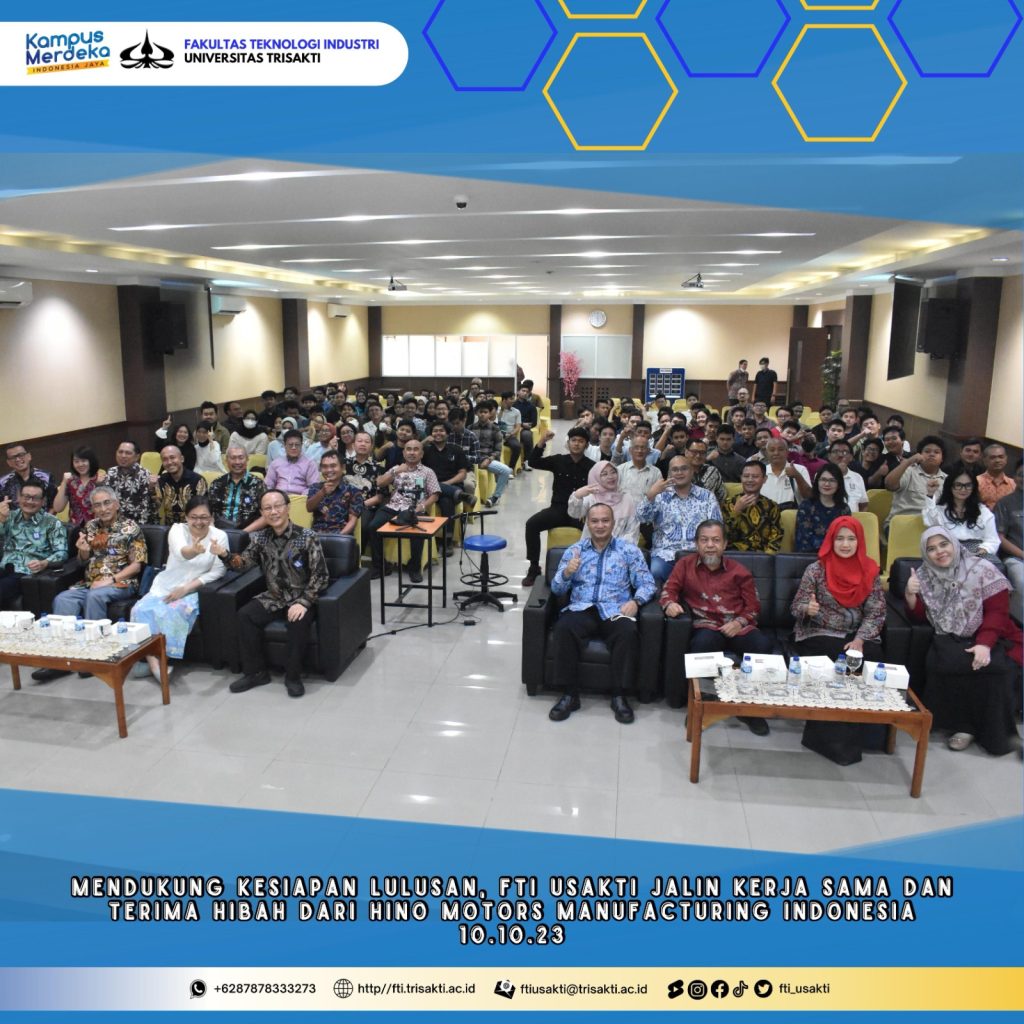 Kampus Merdeka
INDONESIA JAYA
FAKULTAS TEKNOLOGI INDUSTRI
UNIVERSITAS TRISAKTI

MENDUKUNG KESIAPAN LULUSAN, FTI USAKTI JALIN KERJA SAMA DAN TERIMA HIBAH DARI HINO MOTORS MANUFACTURING INDONESIA
10.10.23

+6287878333273 http//fti.trisakti.ac.id ftiusakti@trisakti.ac.id fti_usakti